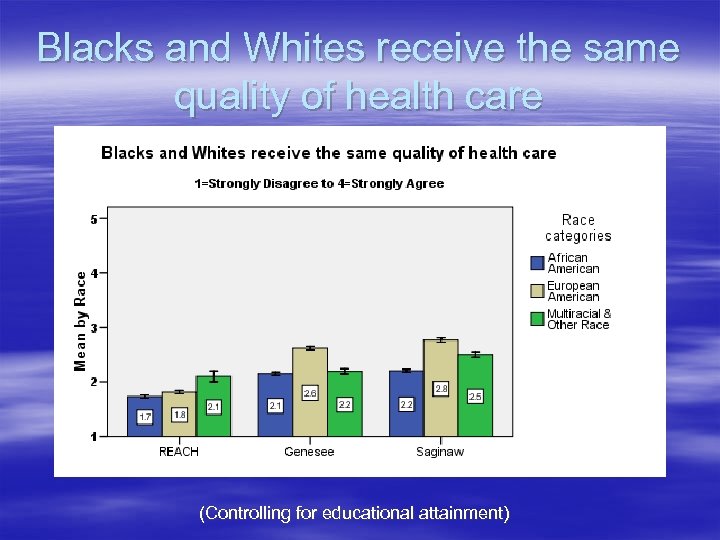 Blacks and Whites receive the same quality of health care

Blacks and Whites receive the same quality of health care

1=Strongly Disagree to 4=Strongly Agree

Mean by Race

5
4
3
2
1

1.7
1.8
2.1
2.1
2.6
2.2
2.2
2.8
2.5

REACH
Genesee
Saginaw

Race categories
African American
European American
Multiracial & Other Race

(Controlling for educational attainment)